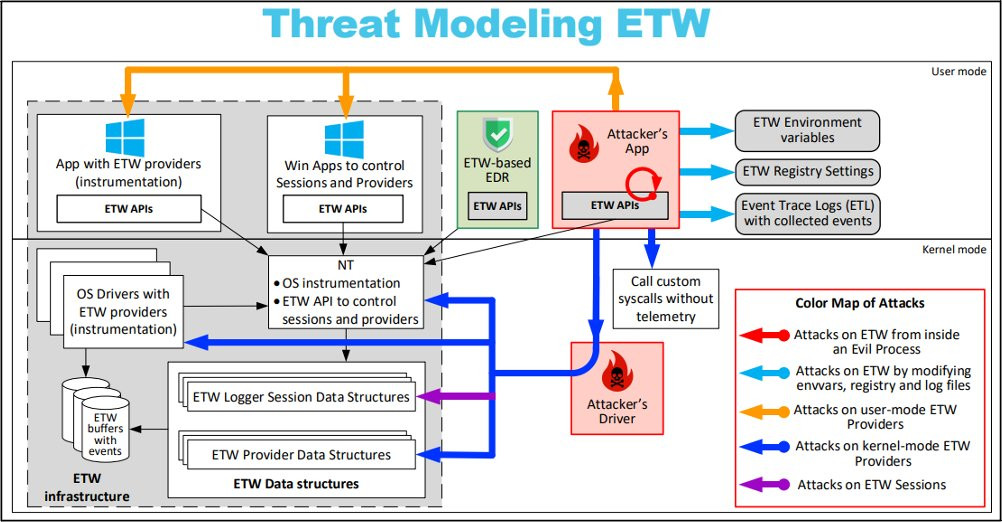 Threat Modeling ETW

User mode

App with ETW providers (instrumentation)

ETW APIs

Win Apps to control Sessions and Providers

ETW APIs

ETW-based EDR

ETW APIs

Attacker's App

ETW APIs

ETW Environment variables

ETW Registry Settings

Event Trace Logs (ETL) with collected events

Kernel mode

OS Drivers with ETW providers (instrumentation)

NT
• OS instrumentation
• ETW API to control sessions and providers

Call custom syscalls without telemetry

ETW buffers with events

ETW Logger Session Data Structures

ETW Provider Data Structures

ETW Data structures

ETW infrastructure

Attacker's Driver

Color Map of Attacks

Attacks on ETW from inside an Evil Process

Attacks on ETW by modifying envvars, registry and log files

Attacks on user-mode ETW Providers

Attacks on kernel-mode ETW Providers

Attacks on ETW Sessions